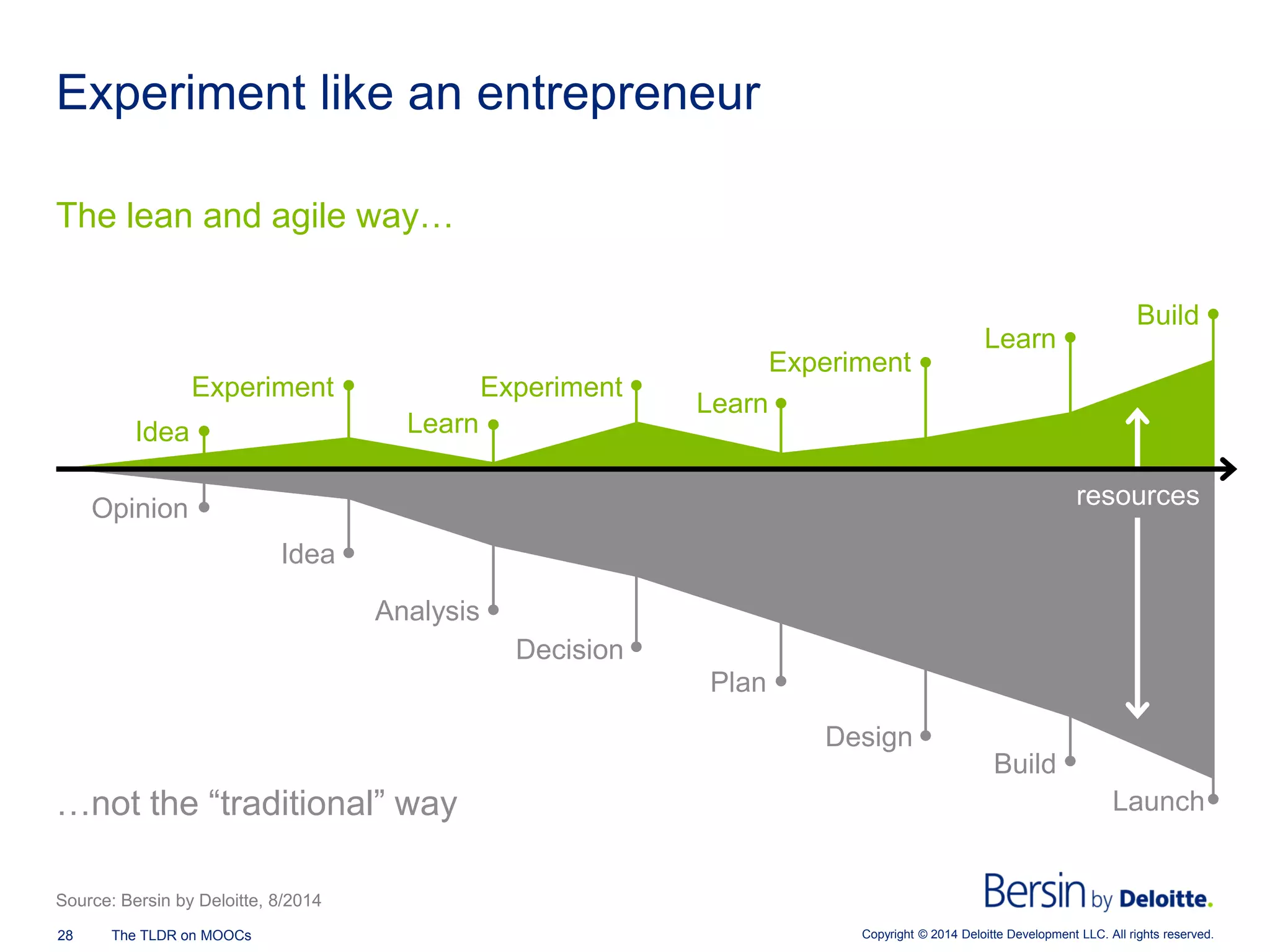 Experiment like an entrepreneur

The lean and agile way…

Idea
Experiment
Learn
Experiment
Learn
Experiment
Learn
Build

resources

Opinion
Idea
Analysis
Decision
Plan
Design
Build
Launch

…not the “traditional” way

Source: Bersin by Deloitte, 8/2014

Bersin by Deloitte.

28 The TLDR on MOOCs

Copyright © 2014 Deloitte Development LLC. All rights reserved.